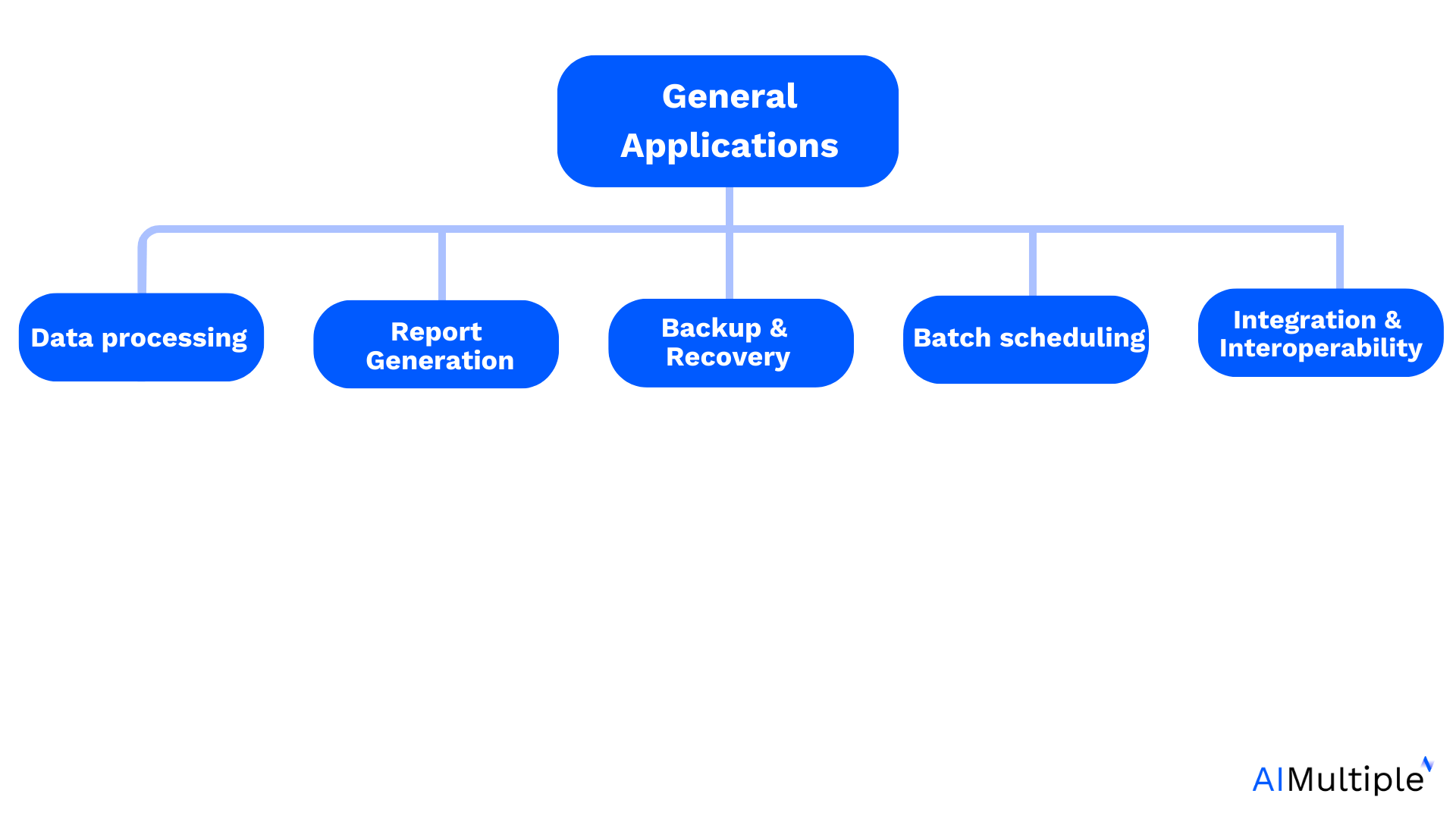 General Applications

Data processing

Report Generation

Backup & Recovery

Batch scheduling

Integration & Interoperability

AIMultiple